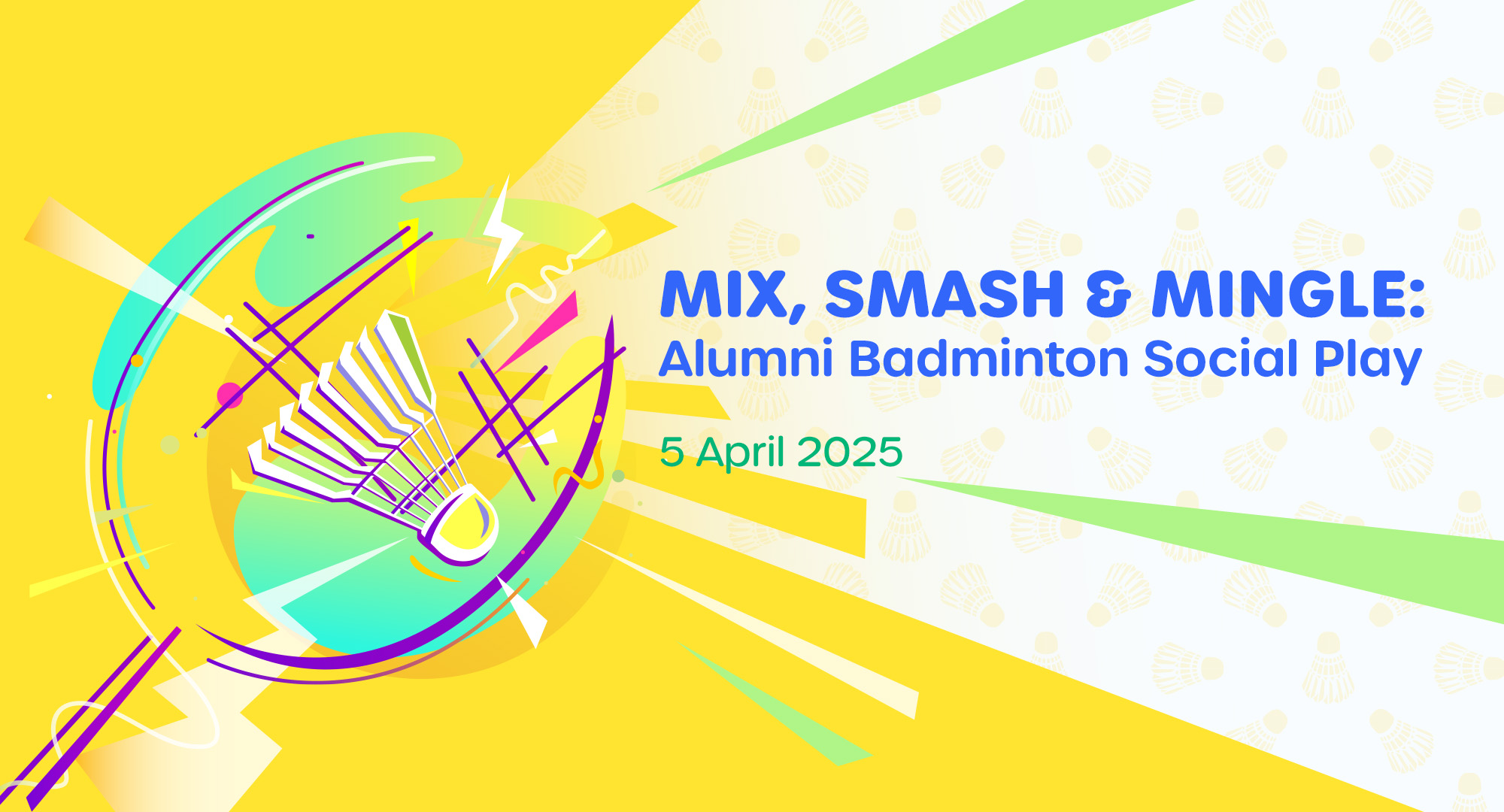 MIX, SMASH & MINGLE:
Alumni Badminton Social Play

5 April 2025